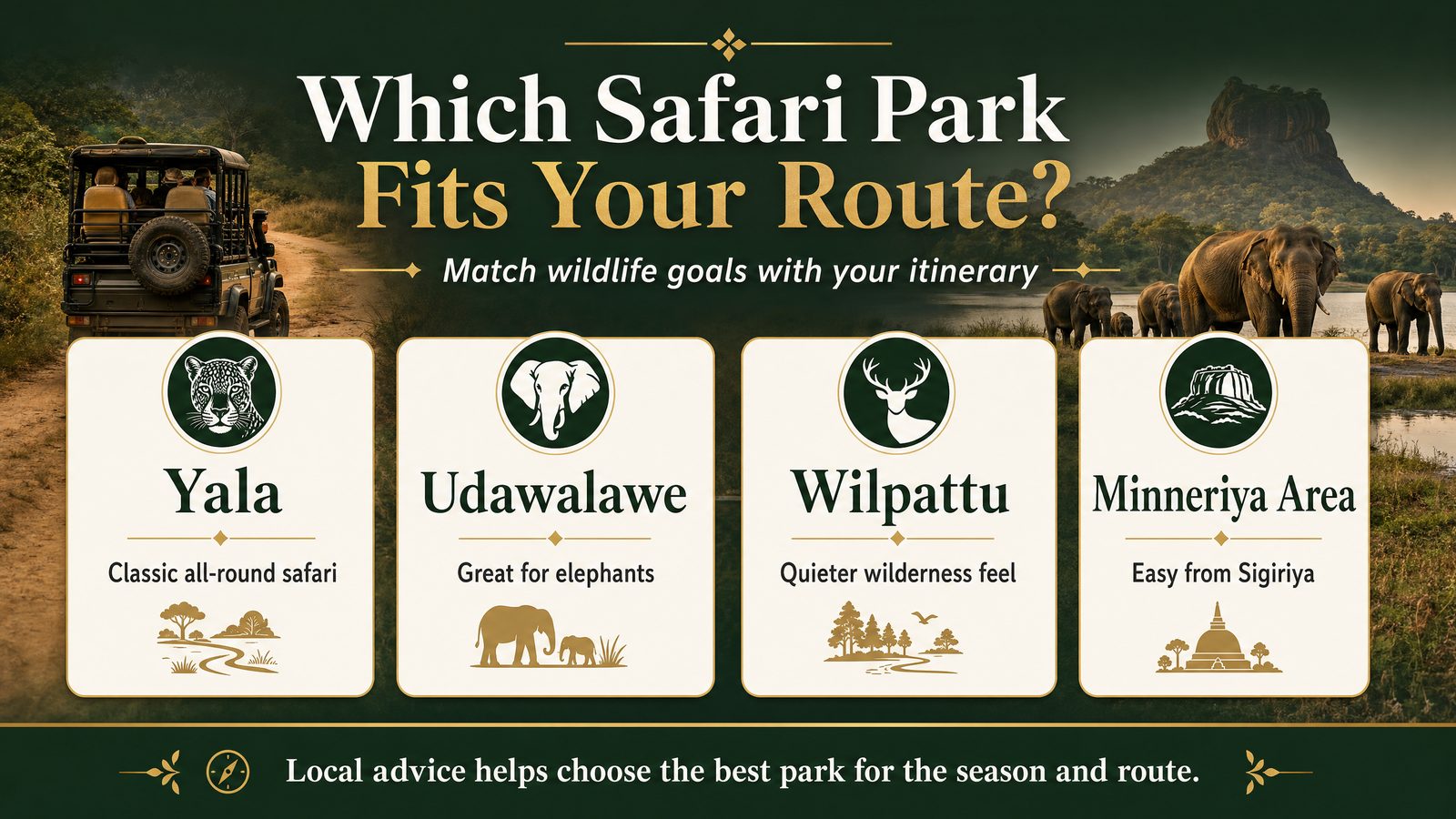 Which Safari Park Fits Your Route?

Match wildlife goals with your itinerary

Yala

Classic all-round safari

Udawalawe

Great for elephants

Wilpattu

Quieter wilderness feel

Minneriya Area

Easy from Sigiriya

Local advice helps choose the best park for the season and route.